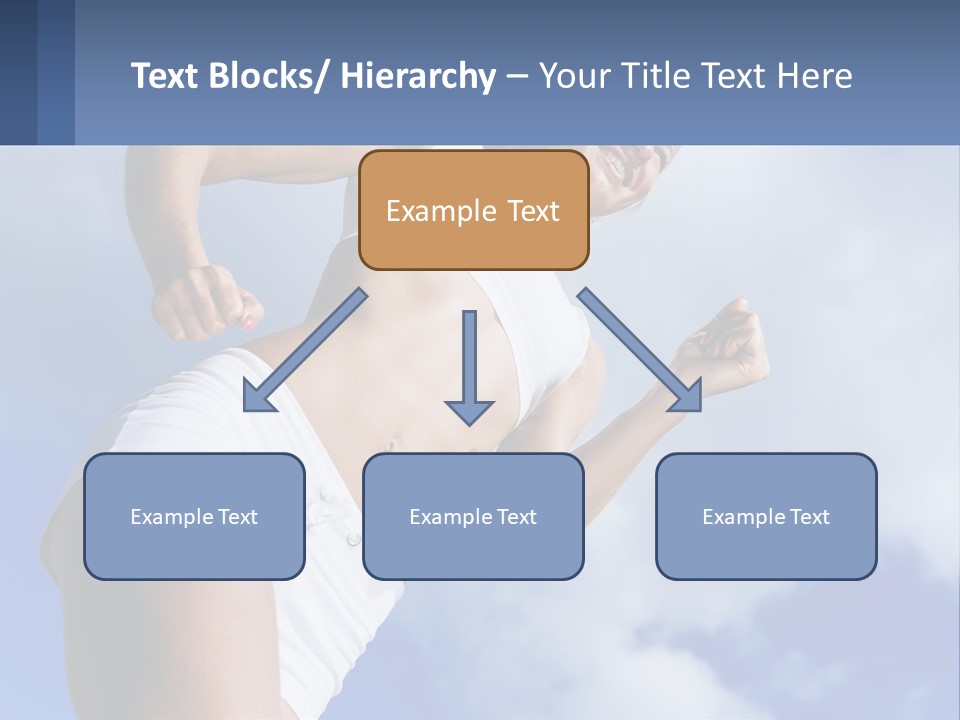 Text Blocks/ Hierarchy – Your Title Text Here

Example Text

Example Text

Example Text

Example Text